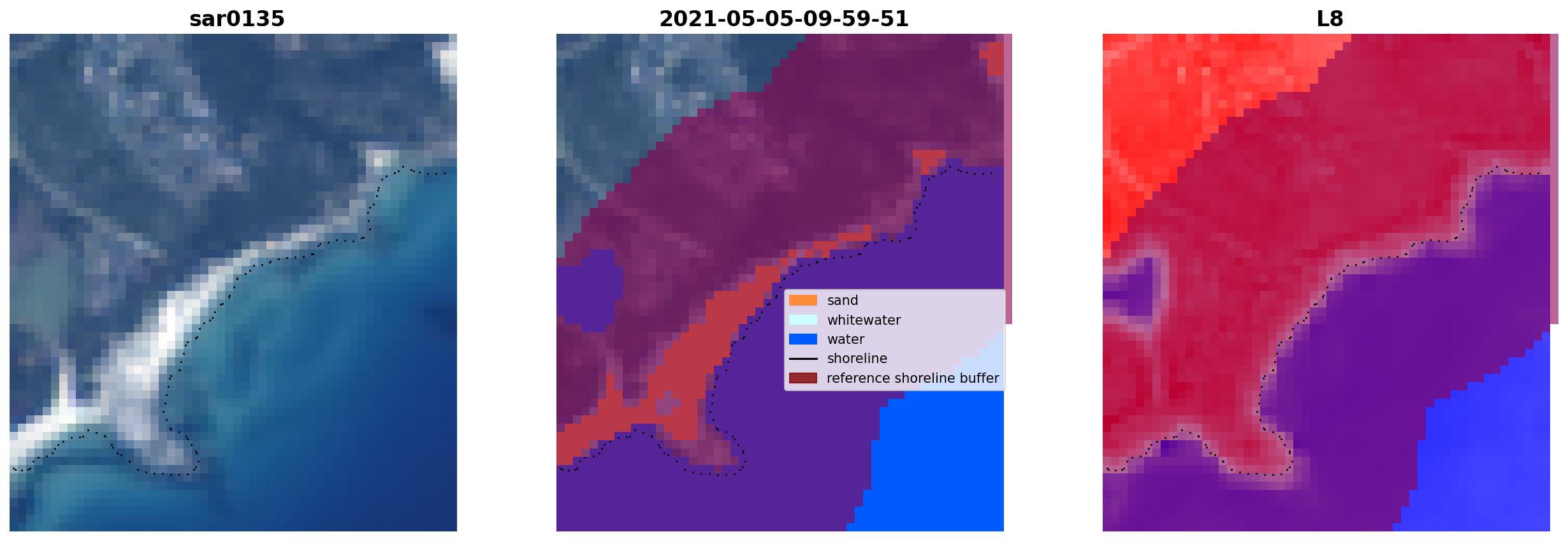 sar0135

2021-05-05-09-59-51

sand
whitewater
water
shoreline
reference shoreline buffer

L8